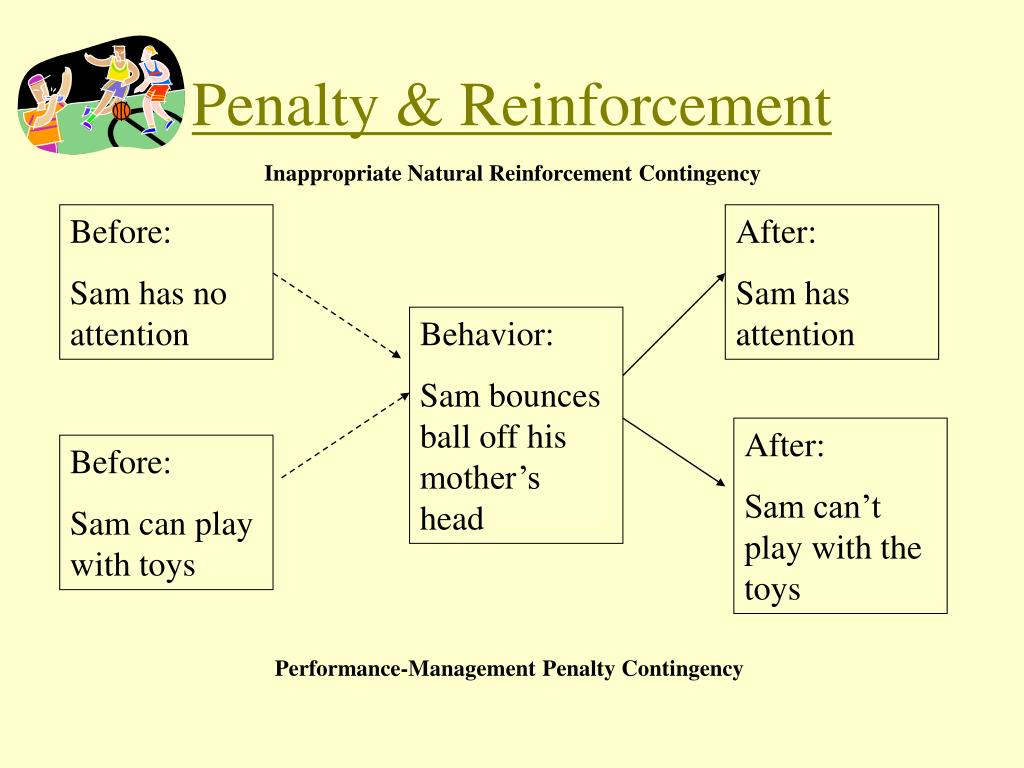 Penalty & Reinforcement

Inappropriate Natural Reinforcement Contingency

Before:

Sam has no attention

Before:

Sam can play with toys

Behavior:

Sam bounces ball off his mother’s head

After:

Sam has attention

After:

Sam can’t play with the toys

Performance-Management Penalty Contingency